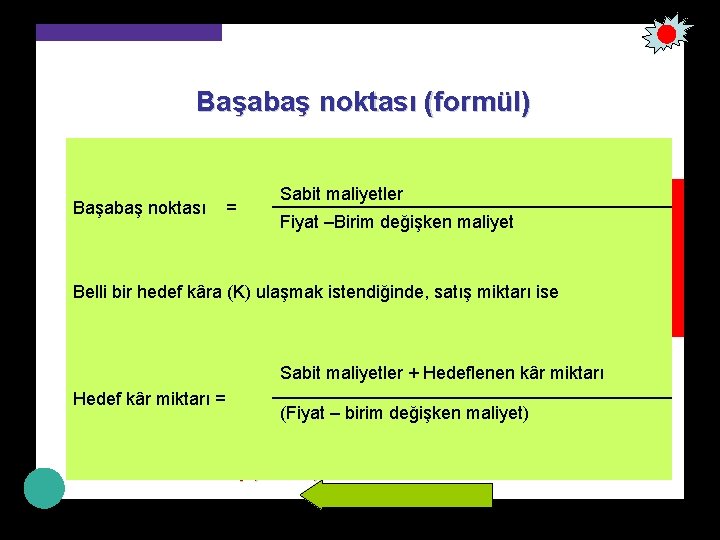 Başabaş noktası (formül)

Başabaş noktası = $\frac{\text{Sabit maliyetler}}{\text{Fiyat –Birim değişken maliyet}}$

Belli bir hedef kâra (K) ulaşmak istendiğinde, satış miktarı ise

Hedef kâr miktarı = $\frac{\text{Sabit maliyetler + Hedeflenen kâr miktarı}}{\text{(Fiyat – birim değişken maliyet)}}$